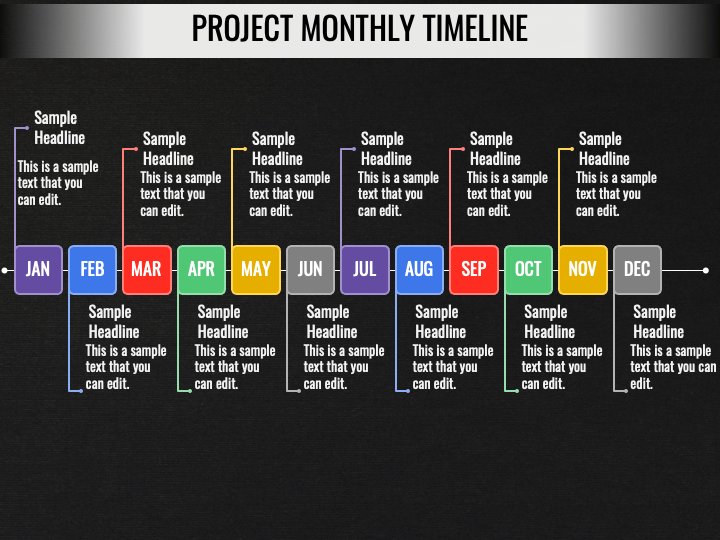 PROJECT MONTHLY TIMELINE

Sample Headline
This is a sample text that you can edit.

Sample Headline
This is a sample text that you can edit.

Sample Headline
This is a sample text that you can edit.

Sample Headline
This is a sample text that you can edit.

Sample Headline
This is a sample text that you can edit.

Sample Headline
This is a sample text that you can edit.

JAN FEB MAR APR MAY JUN JUL AUG SEP OCT NOV DEC

Sample Headline
This is a sample text that you can edit.

Sample Headline
This is a sample text that you can edit.

Sample Headline
This is a sample text that you can edit.

Sample Headline
This is a sample text that you can edit.

Sample Headline
This is a sample text that you can edit.

Sample Headline
This is a sample text that you can edit.